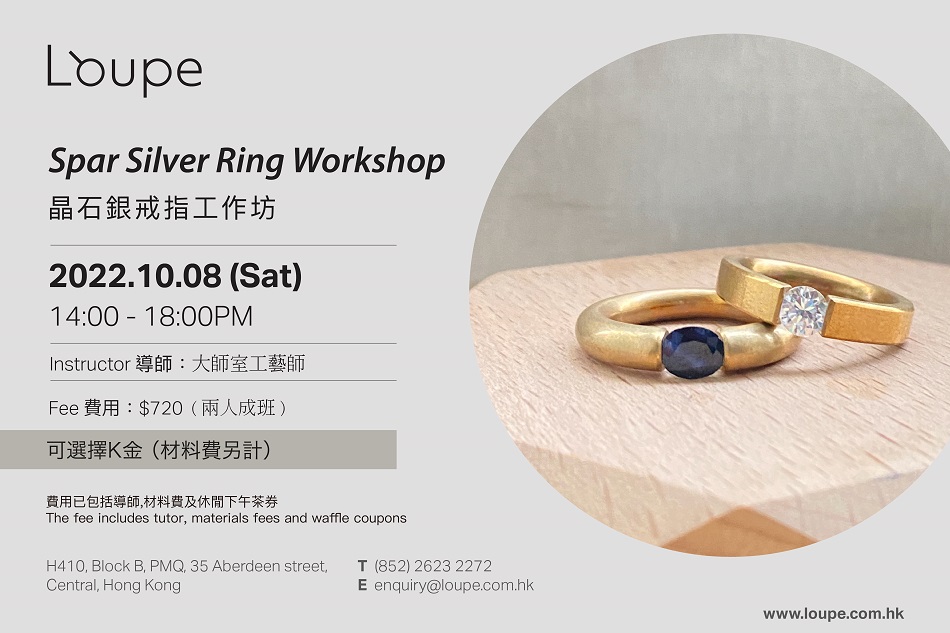 Loupe

Spar Silver Ring Workshop
晶石銀戒指工作坊

2022.10.08 (Sat)
14:00 - 18:00PM

Instructor 導師：大師室工藝師

Fee 費用：$720（兩人成班）

可選擇K金（材料費另計）

費用已包括導師,材料費及休閒下午茶券
The fee includes tutor, materials fees and waffle coupons

H410, Block B, PMQ, 35 Aberdeen street, Central, Hong Kong

T (852) 2623 2272
E enquiry@loupe.com.hk

www.loupe.com.hk